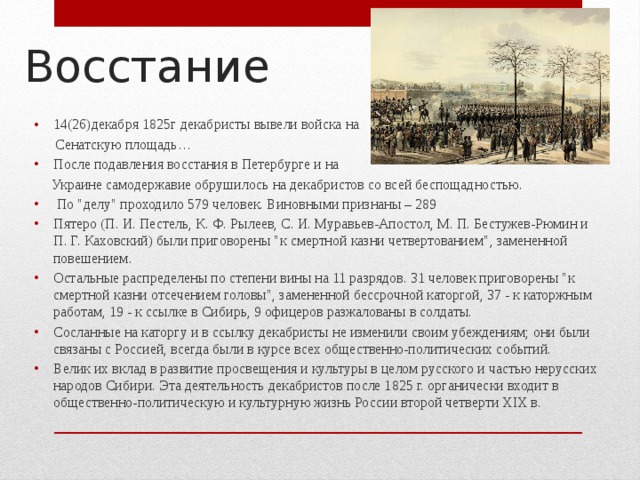 Восстание

• 14(26)декабря 1825г декабристы вывели войска на Сенатскую площадь…
• После подавления восстания в Петербурге и на Украине самодержавие обрушилось на декабристов со всей беспощадностью.
• По "делу" проходило 579 человек. Виновными признаны – 289
• Пятеро (П. И. Пестель, К. Ф. Рылеев, С. И. Муравьев-Апостол, М. П. Бестужев-Рюмин и П. Г. Каховский) были приговорены "к смертной казни четвертованием", замененной повешением.
• Остальные распределены по степени вины на 11 разрядов. 31 человек приговорены "к смертной казни отсечением головы", замененной бессрочной каторгой, 37 - к каторжным работам, 19 - к ссылке в Сибирь, 9 офицеров разжалованы в солдаты.
• Сосланные на каторгу и в ссылку декабристы не изменили своим убеждениям; они были связаны с Россией, всегда были в курсе всех общественно-политических событий.
• Велик их вклад в развитие просвещения и культуры в целом русского и частью нерусских народов Сибири. Эта деятельность декабристов после 1825 г. органически входит в общественно-политическую и культурную жизнь России второй четверти XIX в.